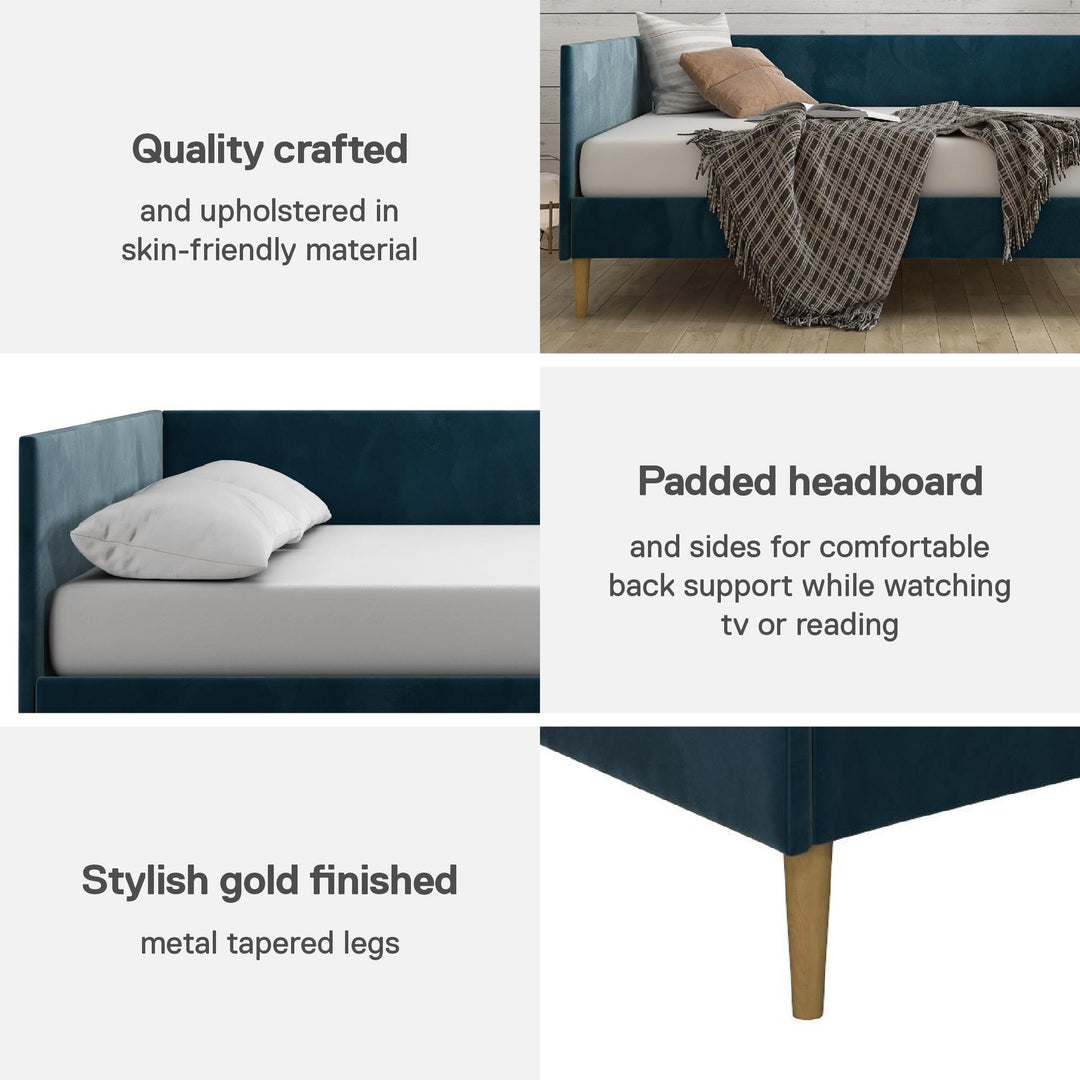 Quality crafted

and upholstered in skin-friendly material

Padded headboard

and sides for comfortable back support while watching tv or reading

Stylish gold finished

metal tapered legs